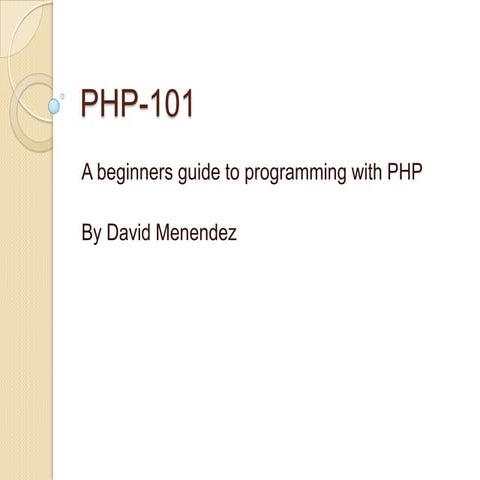 PHP-101

A beginners guide to programming with PHP

By David Menendez